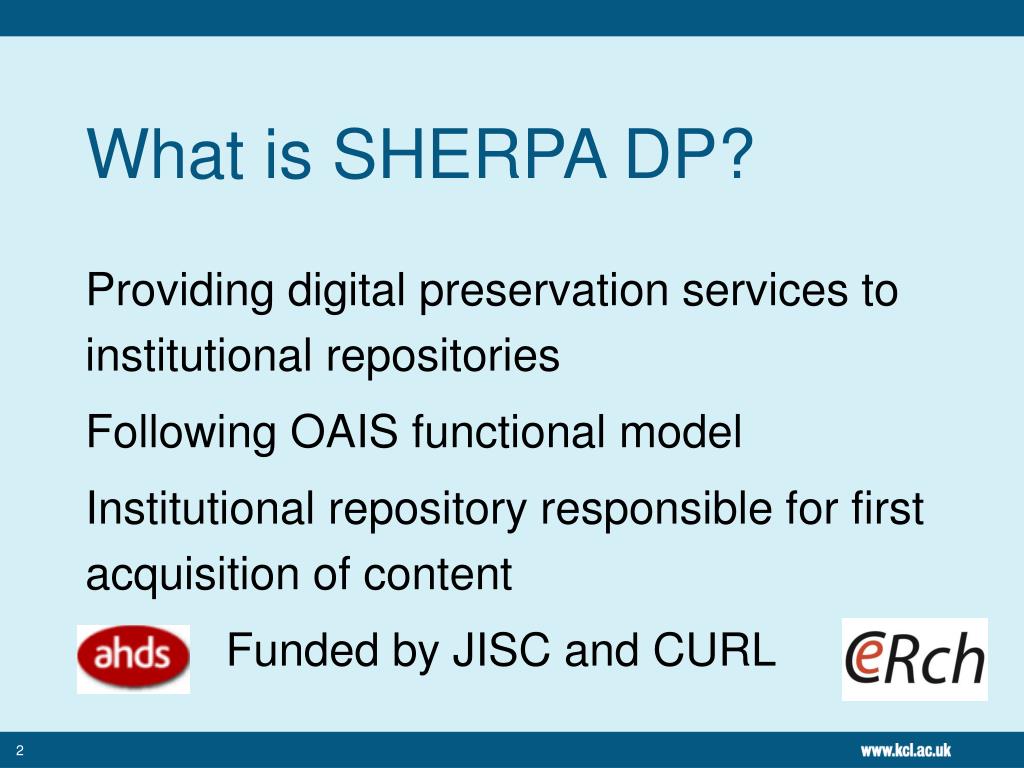 What is SHERPA DP?

Providing digital preservation services to institutional repositories

Following OAIS functional model

Institutional repository responsible for first acquisition of content

ahds

Funded by JISC and CURL

eRch

2

www.kcl.ac.uk